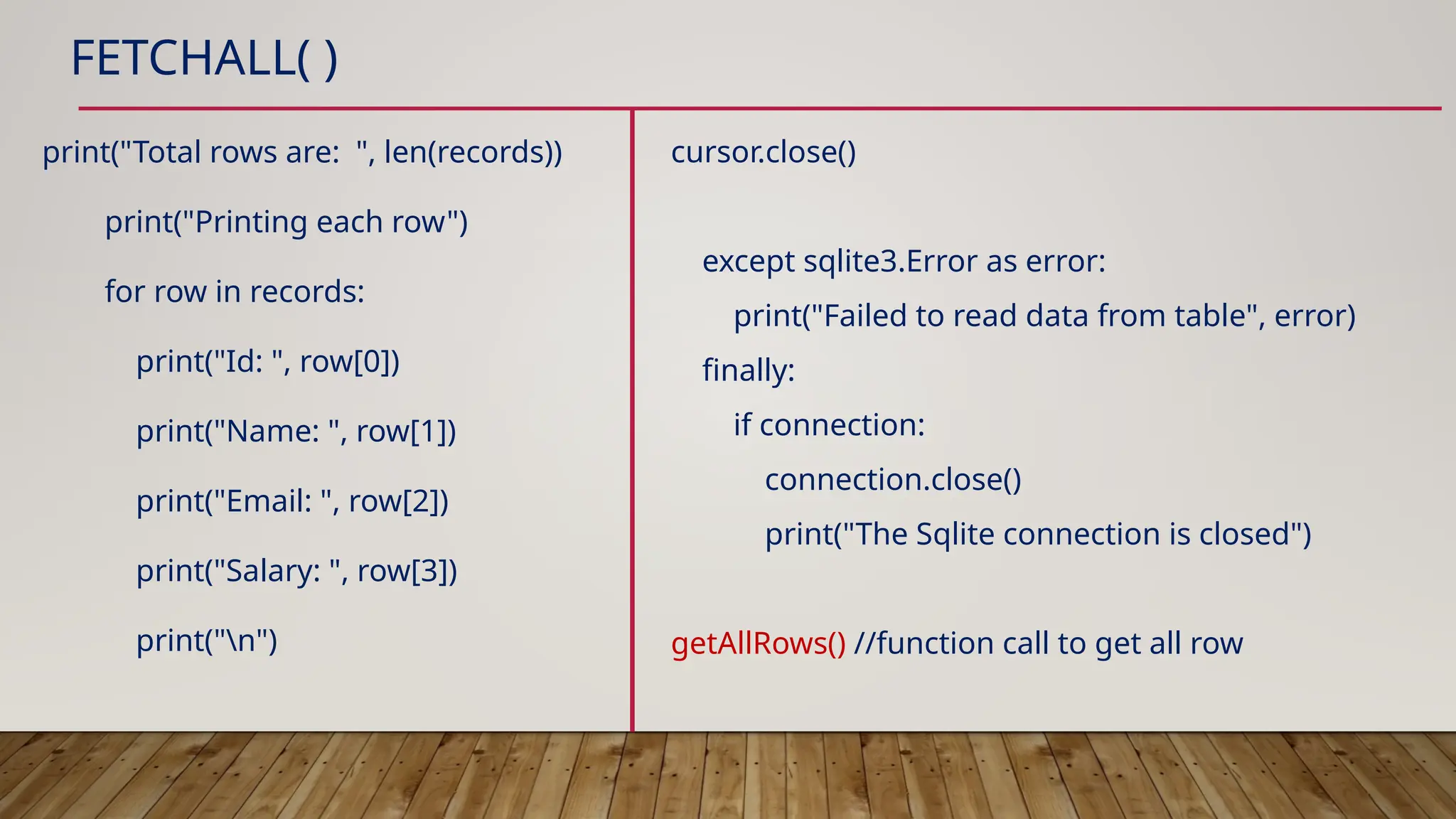 FETCHALL( )

print("Total rows are:  ", len(records))

print("Printing each row")

for row in records:

print("Id: ", row[0])

print("Name: ", row[1])

print("Email: ", row[2])

print("Salary: ", row[3])

print("\n")

cursor.close()

except sqlite3.Error as error:

print("Failed to read data from table", error)

finally:

if connection:

connection.close()

print("The Sqlite connection is closed")

getAllRows() //function call to get all row